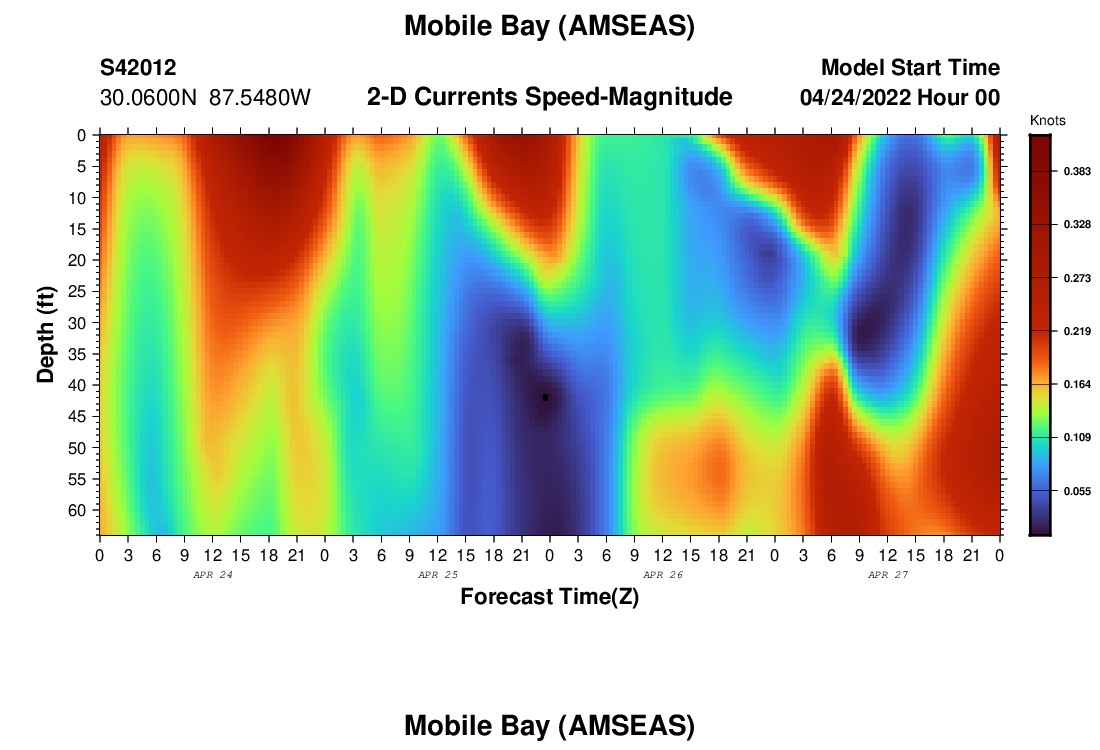 Mobile Bay (AMSEAS)

S42012
30.0600N 87.5480W

2-D Currents Speed-Magnitude

Model Start Time
04/24/2022 Hour 00

Knots
0.383
0.328
0.273
0.219
0.164
0.109
0.055

Depth (ft)
0
5
10
15
20
25
30
35
40
45
50
55
60

0 3 6 9 12 15 18 21 0 3 6 9 12 15 18 21 0 3 6 9 12 15 18 21 0 3 6 9 12 15 18 21 0
APR 24
APR 25
APR 26
APR 27

Forecast Time(Z)

Mobile Bay (AMSEAS)